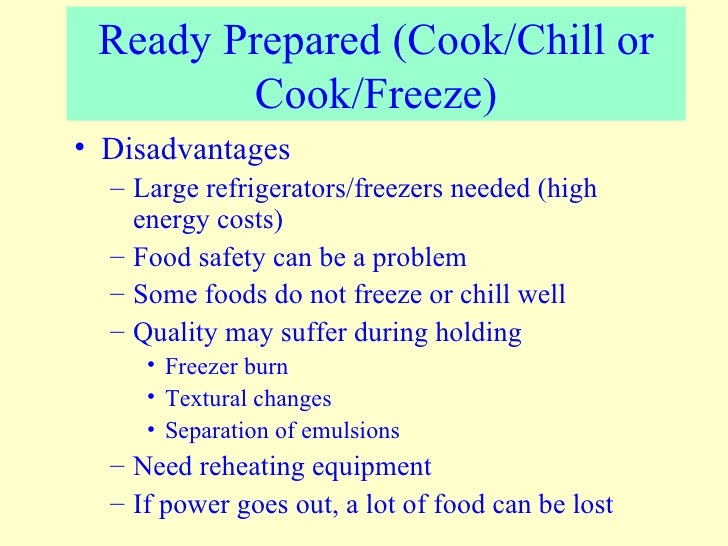 Ready Prepared (Cook/Chill or Cook/Freeze)

• Disadvantages
– Large refrigerators/freezers needed (high energy costs)
– Food safety can be a problem
– Some foods do not freeze or chill well
– Quality may suffer during holding
• Freezer burn
• Textural changes
• Separation of emulsions
– Need reheating equipment
– If power goes out, a lot of food can be lost